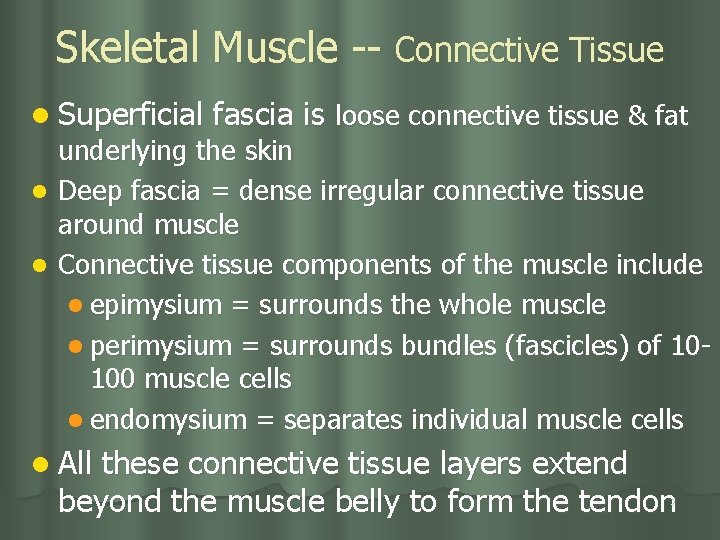 Skeletal Muscle -- Connective Tissue

- Superficial fascia is loose connective tissue & fat underlying the skin
- Deep fascia = dense irregular connective tissue around muscle
- Connective tissue components of the muscle include
  - epimysium = surrounds the whole muscle
  - perimysium = surrounds bundles (fascicles) of 10-100 muscle cells
  - endomysium = separates individual muscle cells
- All these connective tissue layers extend beyond the muscle belly to form the tendon